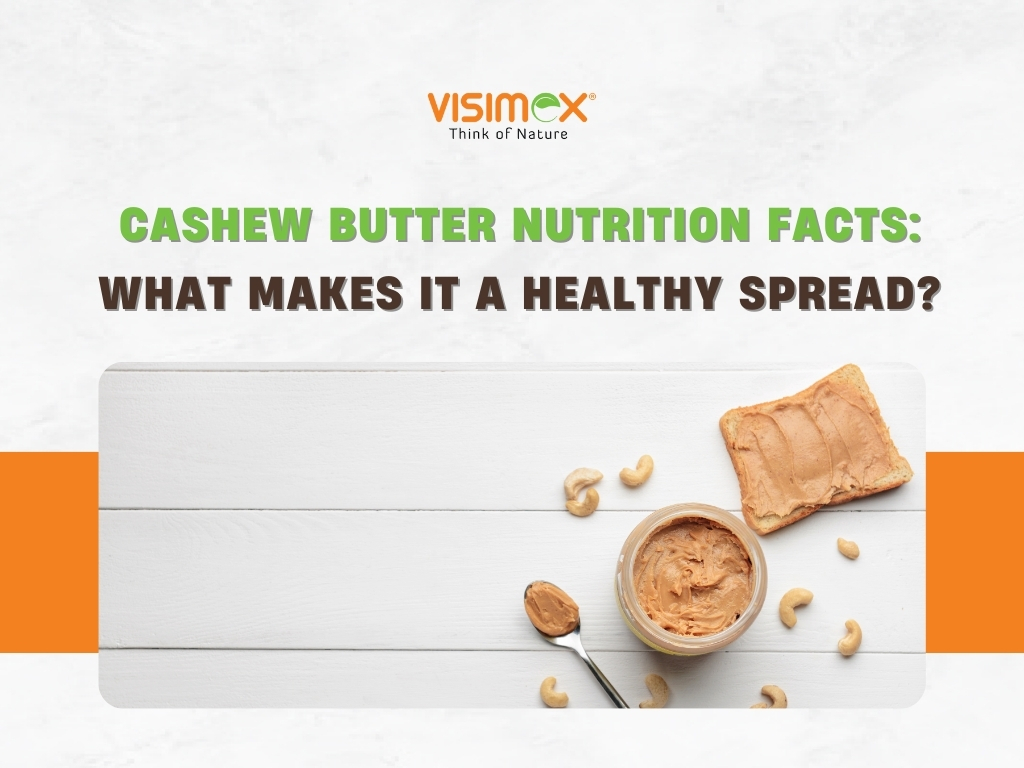 VISIMEX®
Think of Nature

CASHEW BUTTER NUTRITION FACTS:
WHAT MAKES IT A HEALTHY SPREAD?